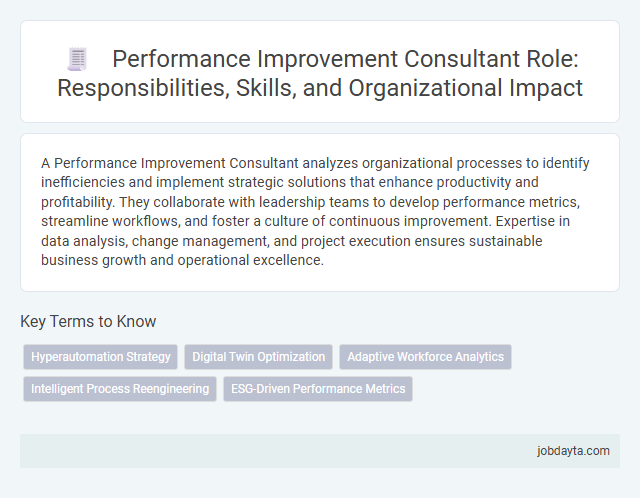 Performance Improvement Consultant Role: Responsibilities, Skills, and Organizational Impact

A Performance Improvement Consultant analyzes organizational processes to identify inefficiencies and implement strategic solutions that enhance productivity and profitability. They collaborate with leadership teams to develop performance metrics, streamline workflows, and foster a culture of continuous improvement. Expertise in data analysis, change management, and project execution ensures sustainable business growth and operational excellence.

Key Terms to Know

Hyperautomation Strategy

Digital Twin Optimization

Adaptive Workforce Analytics

Intelligent Process Reengineering

ESG-Driven Performance Metrics

jobdayta.com